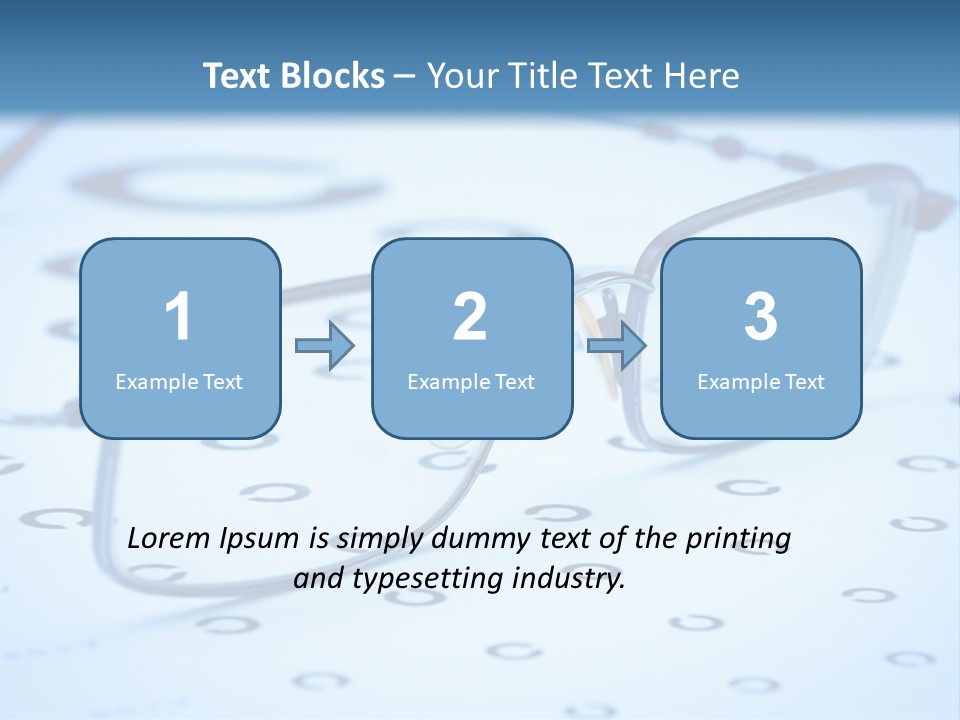 Text Blocks – Your Title Text Here

1
Example Text

2
Example Text

3
Example Text

Lorem Ipsum is simply dummy text of the printing and typesetting industry.